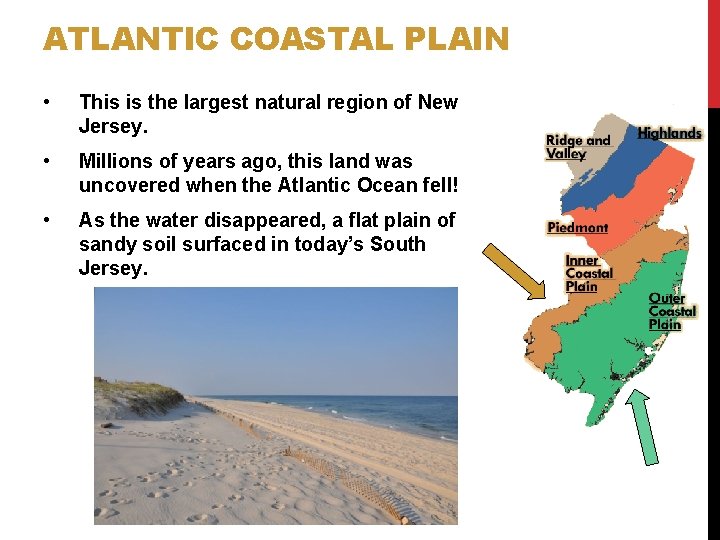 ATLANTIC COASTAL PLAIN

• This is the largest natural region of New Jersey.

• Millions of years ago, this land was uncovered when the Atlantic Ocean fell!

• As the water disappeared, a flat plain of sandy soil surfaced in today's South Jersey.

Ridge and Valley

Highlands

Piedmont

Inner Coastal Plain

Outer Coastal Plain